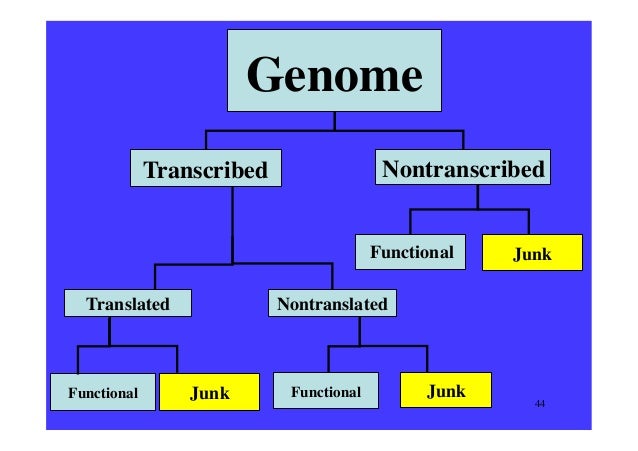 Genome

Transcribed

Nontranscribed

Functional

Junk

Translated

Nontranslated

Functional

Junk

Functional

Junk

44